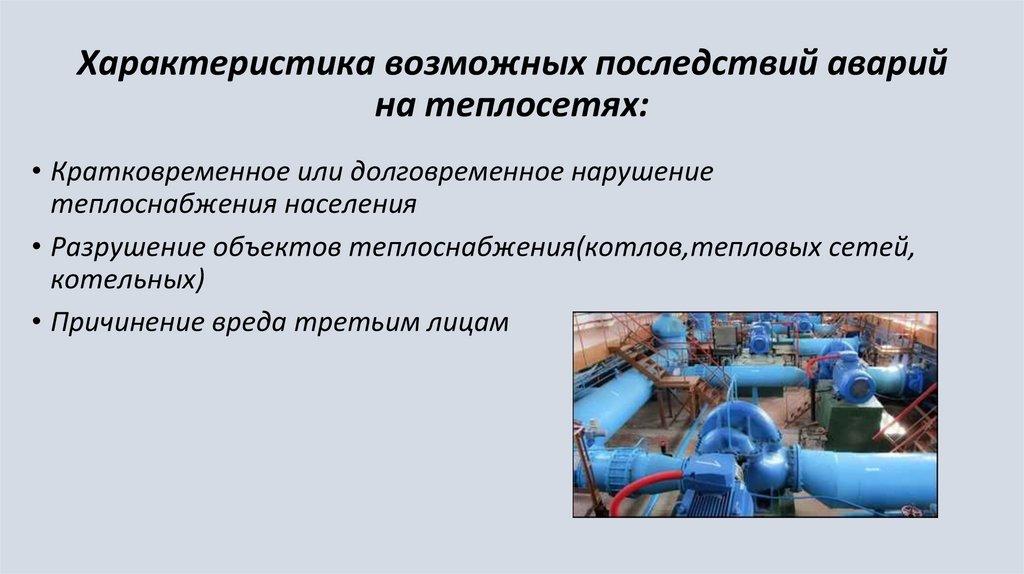 Характеристика возможных последствий аварий на теплосетях:

• Кратковременное или долговременное нарушение теплоснабжения населения

• Разрушение объектов теплоснабжения(котлов,тепловых сетей, котельных)

• Причинение вреда третьим лицам